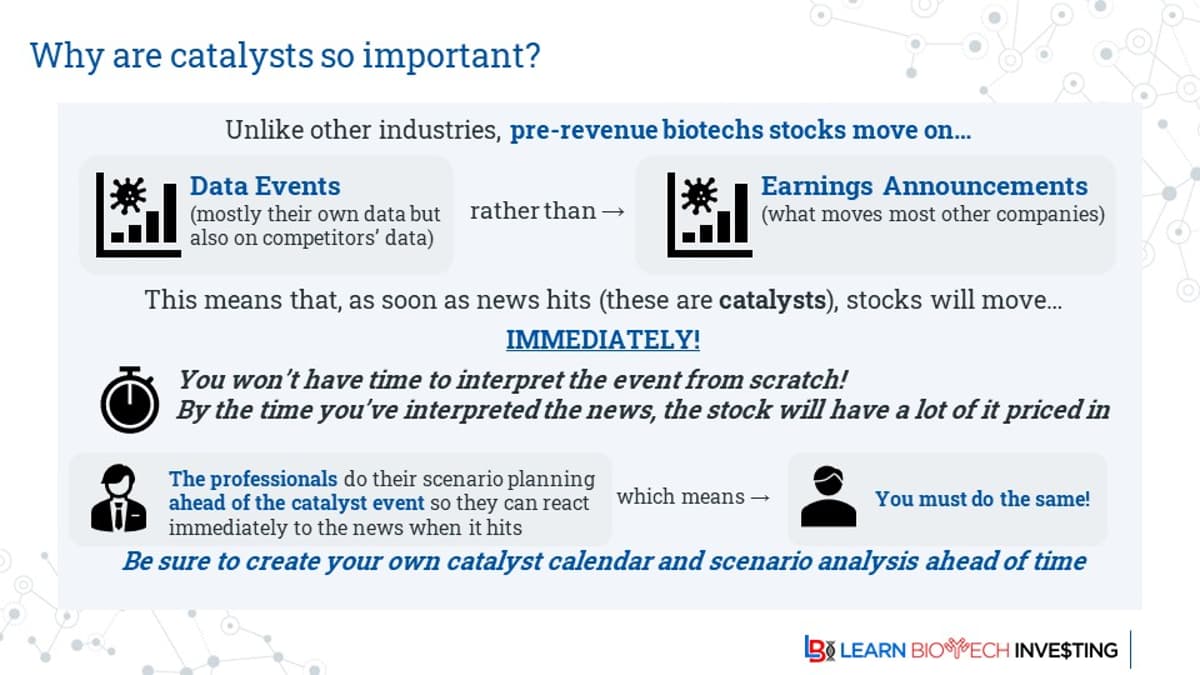 Why are catalysts so important?

Unlike other industries, pre-revenue biotechs stocks move on…

Data Events (mostly their own data but also on competitors' data)

rather than →

Earnings Announcements (what moves most other companies)

This means that, as soon as news hits (these are catalysts), stocks will move…

IMMEDIATELY!

You won't have time to interpret the event from scratch! By the time you've interpreted the news, the stock will have a lot of it priced in

The professionals do their scenario planning ahead of the catalyst event so they can react immediately to the news when it hits

which means →

You must do the same!

Be sure to create your own catalyst calendar and scenario analysis ahead of time

LB LEARN BIOTECH INVE$TING